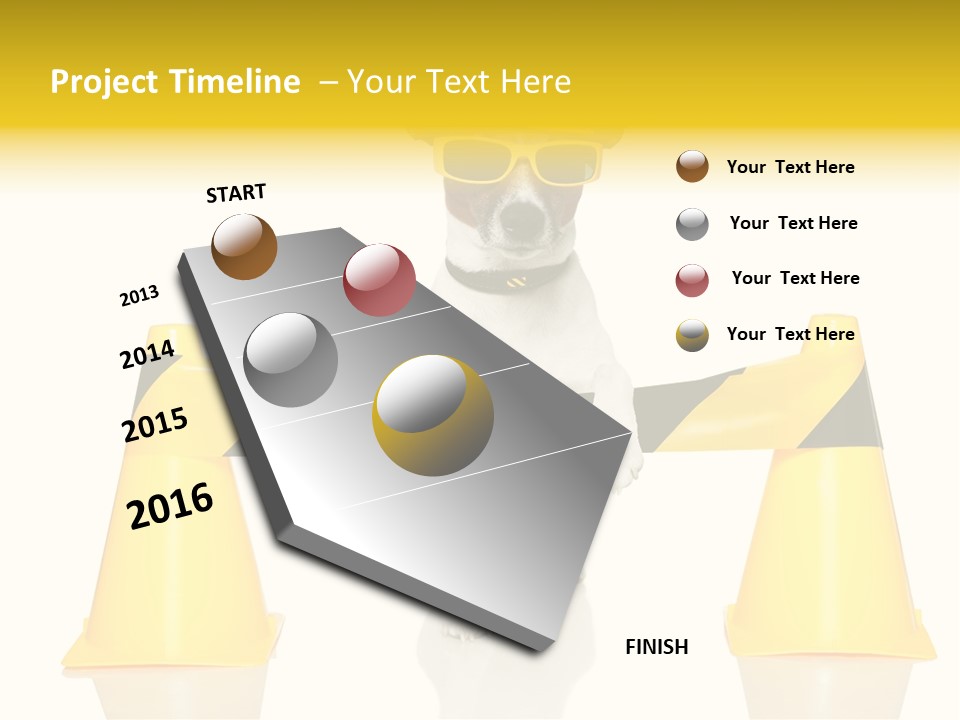 Project Timeline – Your Text Here

START

2013

2014

2015

2016

FINISH

Your Text Here

Your Text Here

Your Text Here

Your Text Here